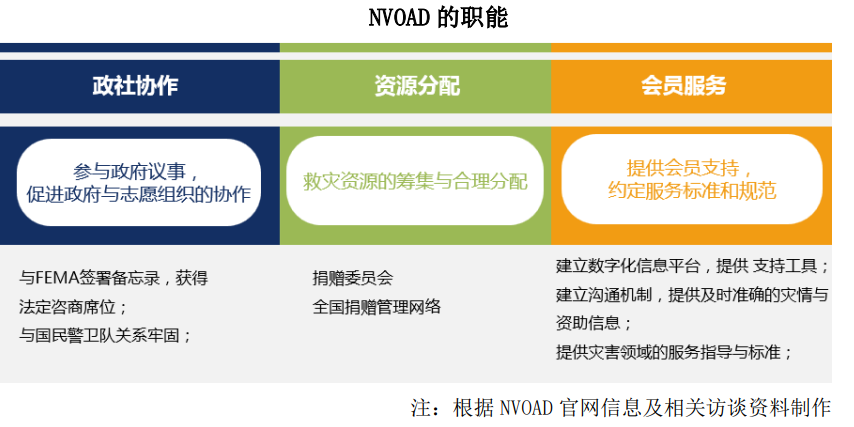 NVOAD 的职能

政社协作

参与政府议事，促进政府与志愿组织的协作

与FEMA签署备忘录，获得法定咨商席位；
与国民警卫队关系牢固；

资源分配

救灾资源的筹集与合理分配

捐赠委员会
全国捐赠管理网络

会员服务

提供会员支持，约定服务标准和规范

建立数字化信息平台，提供 支持工具；
建立沟通机制，提供及时准确的灾情与资助信息；
提供灾害领域的服务指导与标准；

注：根据 NVOAD 官网信息及相关访谈资料制作